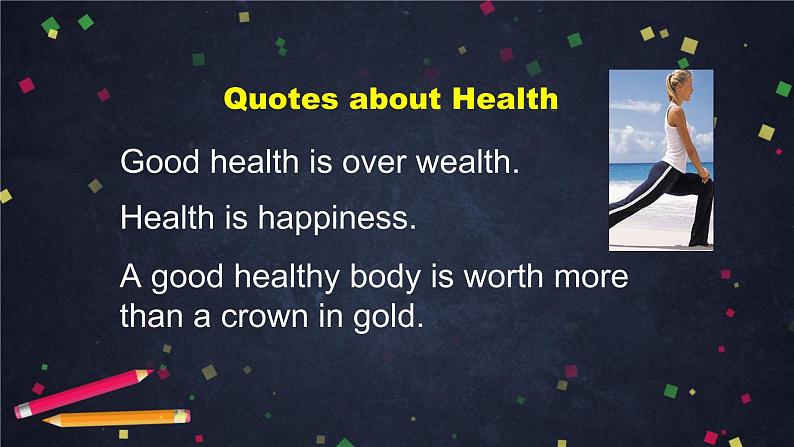 Quotes about Health

Good health is over wealth.

Health is happiness.

A good healthy body is worth more than a crown in gold.